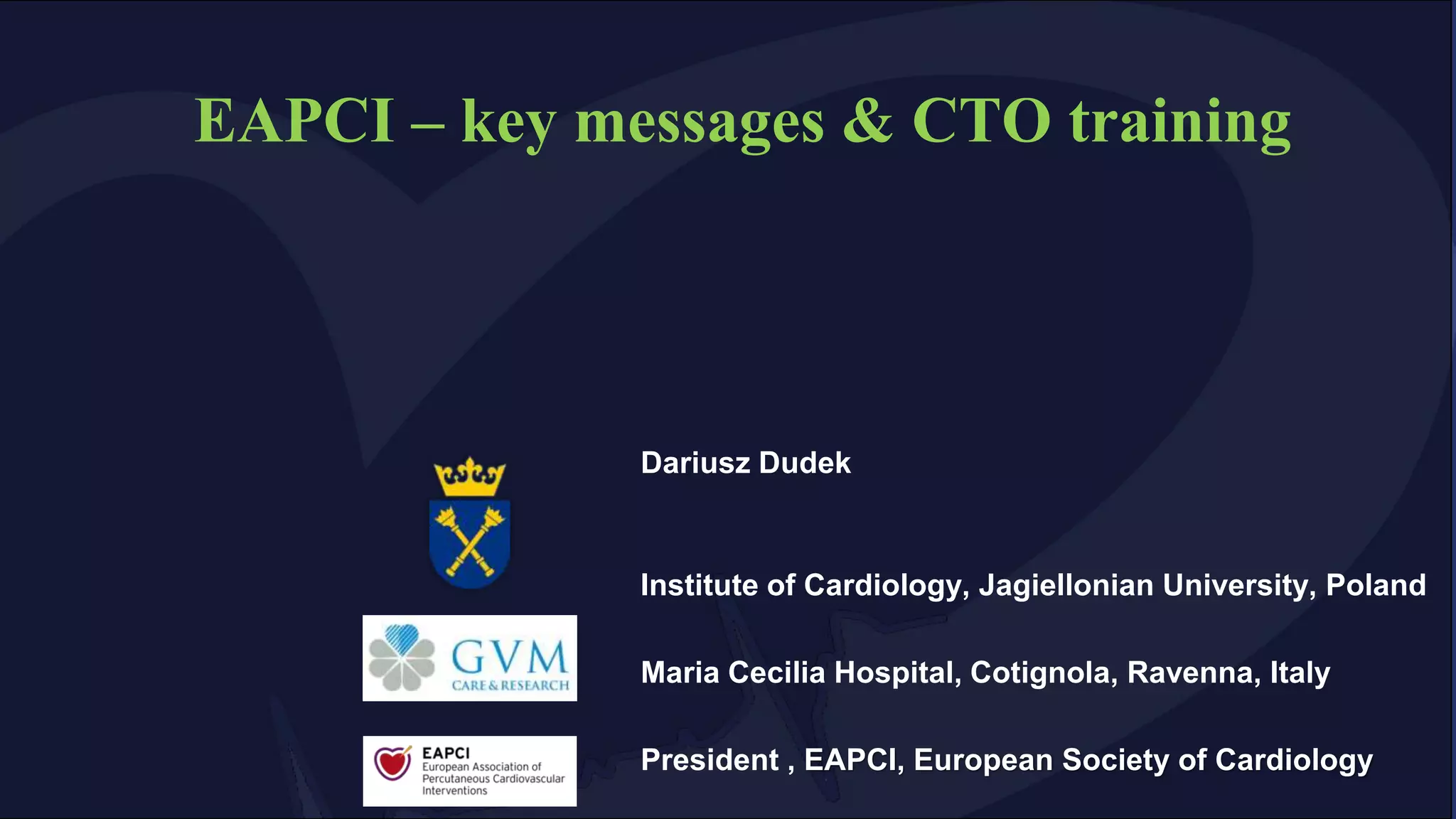 EAPCI – key messages & CTO training

Dariusz Dudek

Institute of Cardiology, Jagiellonian University, Poland

GVM CARE & RESEARCH

Maria Cecilia Hospital, Cotignola, Ravenna, Italy

EAPCI European Association of Percutaneous Cardiovascular Interventions

President , EAPCI, European Society of Cardiology